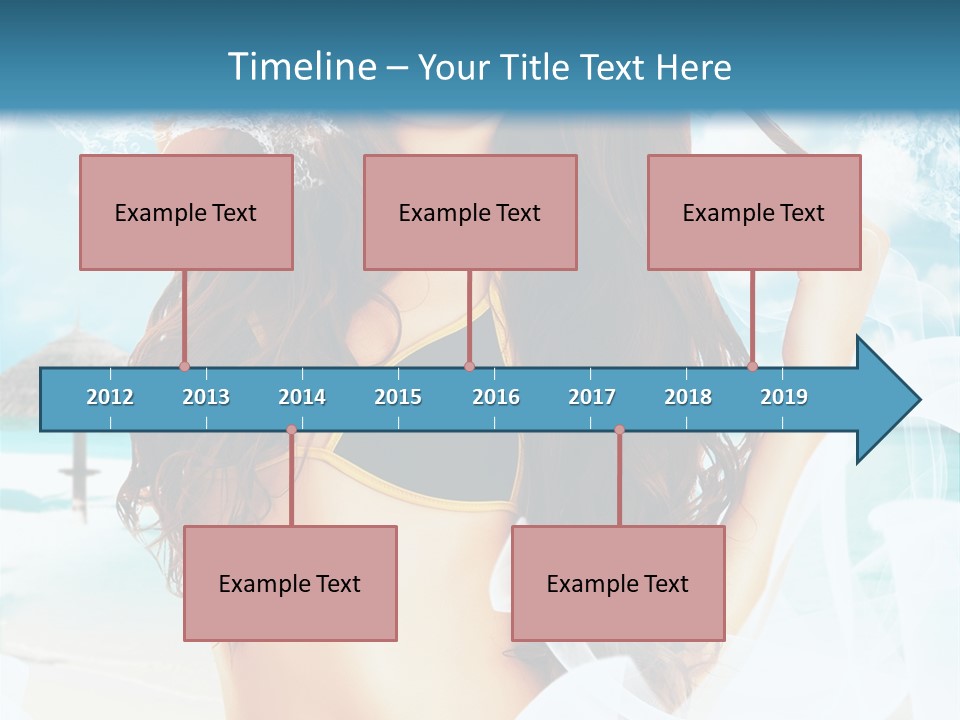 Timeline – Your Title Text Here

Example Text

Example Text

Example Text

2012 2013 2014 2015 2016 2017 2018 2019

Example Text

Example Text